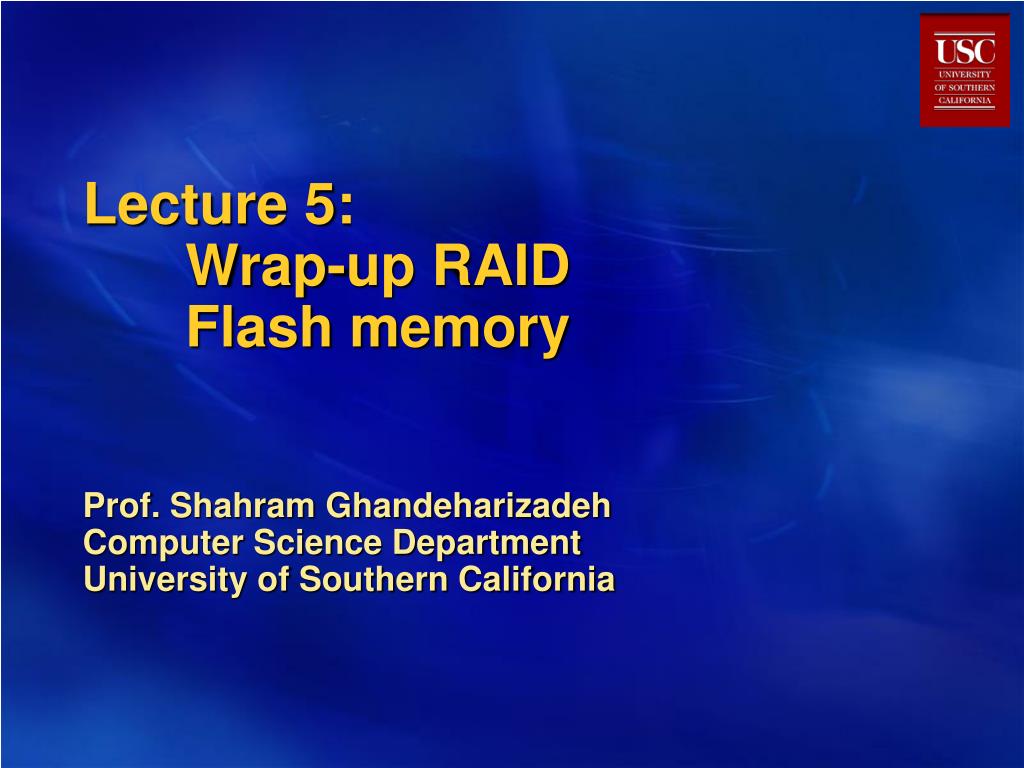 USC
UNIVERSITY
OF SOUTHERN
CALIFORNIA

Lecture 5:
Wrap-up RAID
Flash memory

Prof. Shahram Ghandeharizadeh
Computer Science Department
University of Southern California